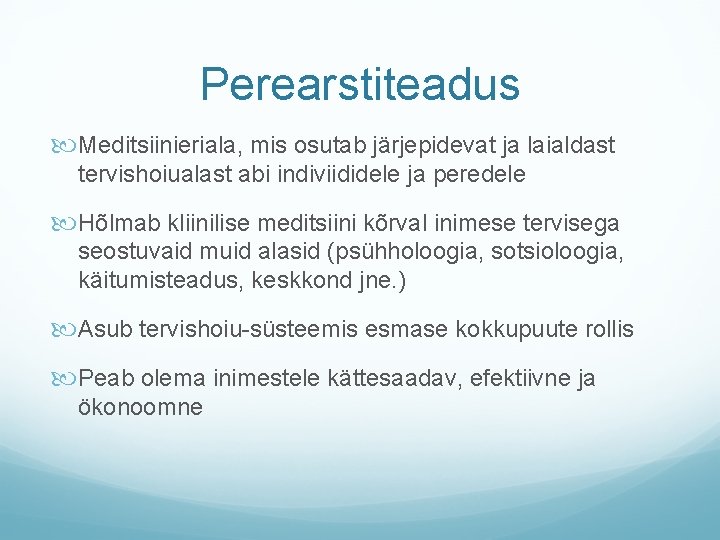 Perearstiteadus

Meditsiinieriala, mis osutab järjepidevat ja laialdast tervishoiualast abi indiviididele ja peredele

Hõlmab kliinilise meditsiini kõrval inimese tervisega seostuvaid muid alasid (psühholoogia, sotsioloogia, käitumisteadus, keskkond jne.)

Asub tervishoiu-süsteemis esmase kokkupuute rollis

Peab olema inimestele kättesaadav, efektiivne ja ökonoomne